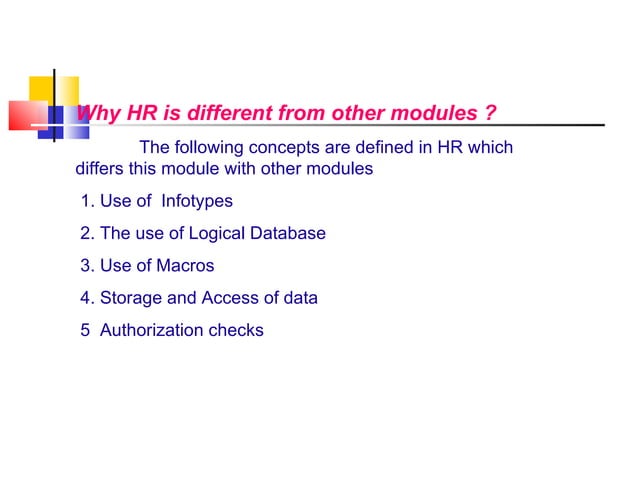 Why HR is different from other modules ?

The following concepts are defined in HR which differs this module with other modules

1. Use of Infotypes

2. The use of Logical Database

3. Use of Macros

4. Storage and Access of data

5 Authorization checks